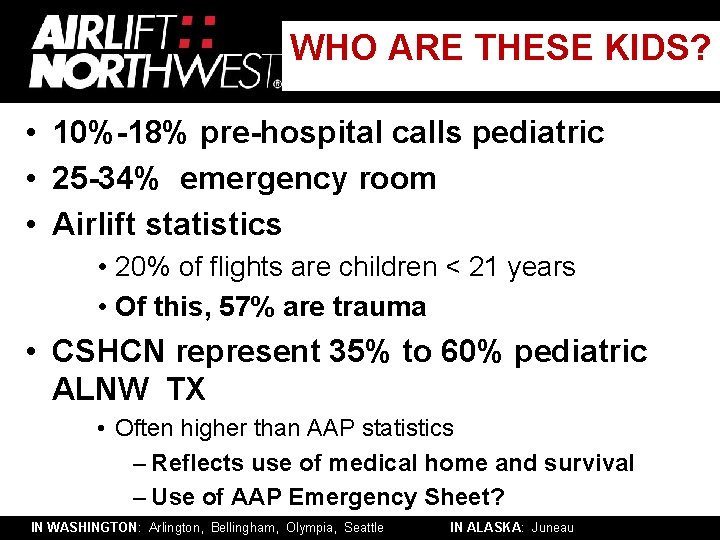 AIRLIFT NORTHWEST®

WHO ARE THESE KIDS?

• 10%-18% pre-hospital calls pediatric
• 25-34% emergency room
• Airlift statistics
  • 20% of flights are children < 21 years
  • Of this, 57% are trauma
• CSHCN represent 35% to 60% pediatric ALNW TX
  • Often higher than AAP statistics
    – Reflects use of medical home and survival
    – Use of AAP Emergency Sheet?

IN WASHINGTON: Arlington, Bellingham, Olympia, Seattle IN ALASKA: Juneau